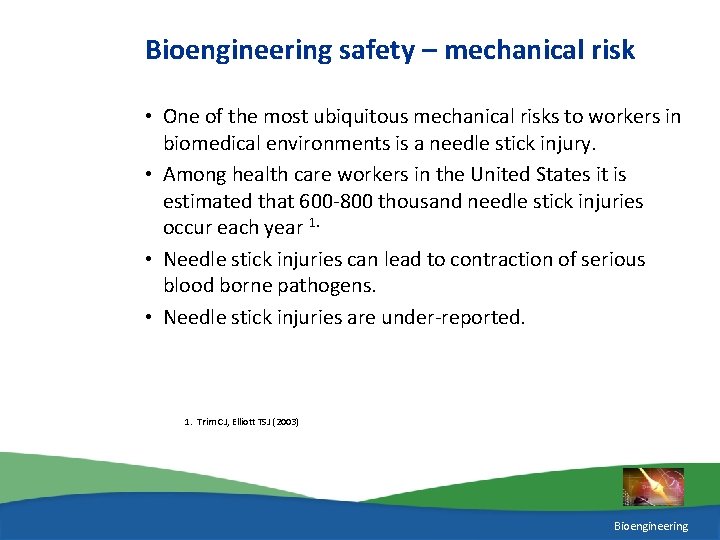 Bioengineering safety – mechanical risk

• One of the most ubiquitous mechanical risks to workers in biomedical environments is a needle stick injury.

• Among health care workers in the United States it is estimated that 600-800 thousand needle stick injuries occur each year $^{1.}$

• Needle stick injuries can lead to contraction of serious blood borne pathogens.

• Needle stick injuries are under-reported.

1. Trim CJ, Elliott TSJ (2003)

Bioengineering